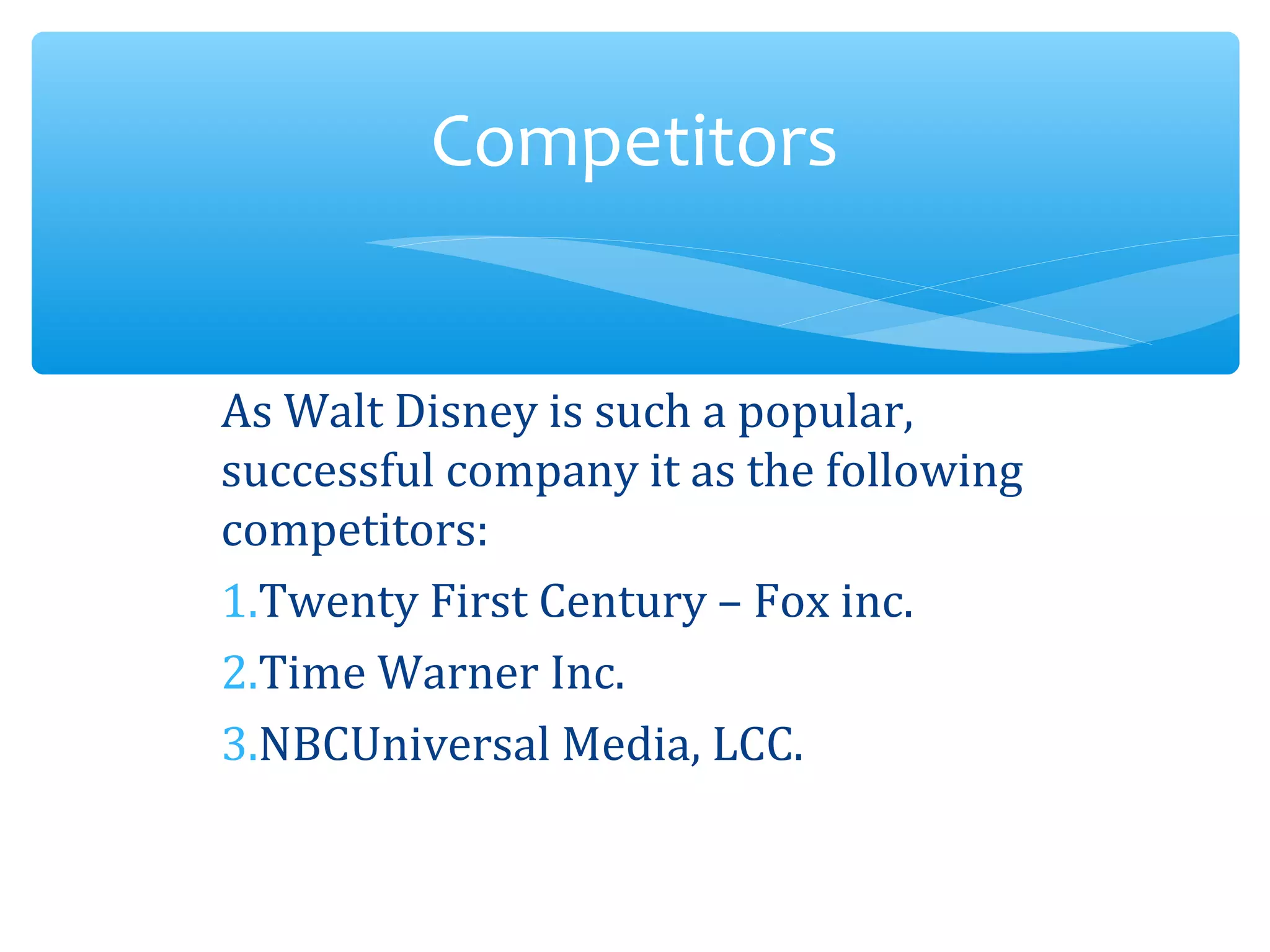 Competitors

As Walt Disney is such a popular, successful company it as the following competitors:

1.Twenty First Century – Fox inc.

2.Time Warner Inc.

3.NBCUniversal Media, LCC.